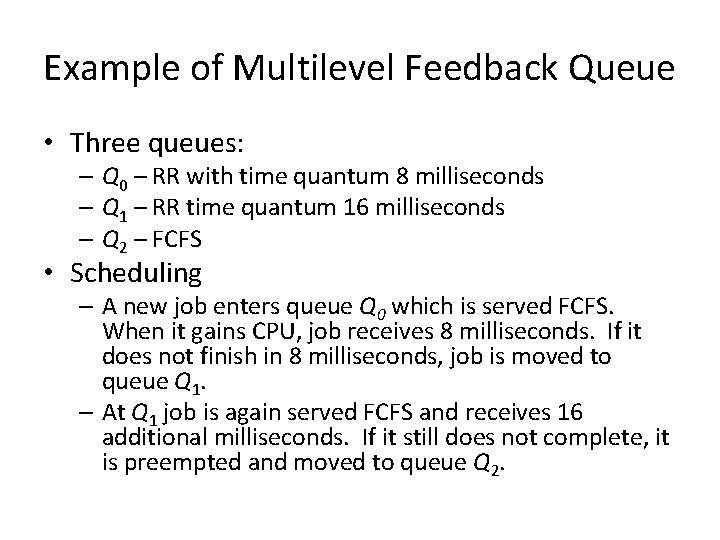 Example of Multilevel Feedback Queue

• Three queues:
– $Q_0$ – RR with time quantum 8 milliseconds
– $Q_1$ – RR time quantum 16 milliseconds
– $Q_2$ – FCFS

• Scheduling
– A new job enters queue $Q_0$ which is served FCFS. When it gains CPU, job receives 8 milliseconds. If it does not finish in 8 milliseconds, job is moved to queue $Q_1$.
– At $Q_1$ job is again served FCFS and receives 16 additional milliseconds. If it still does not complete, it is preempted and moved to queue $Q_2$.